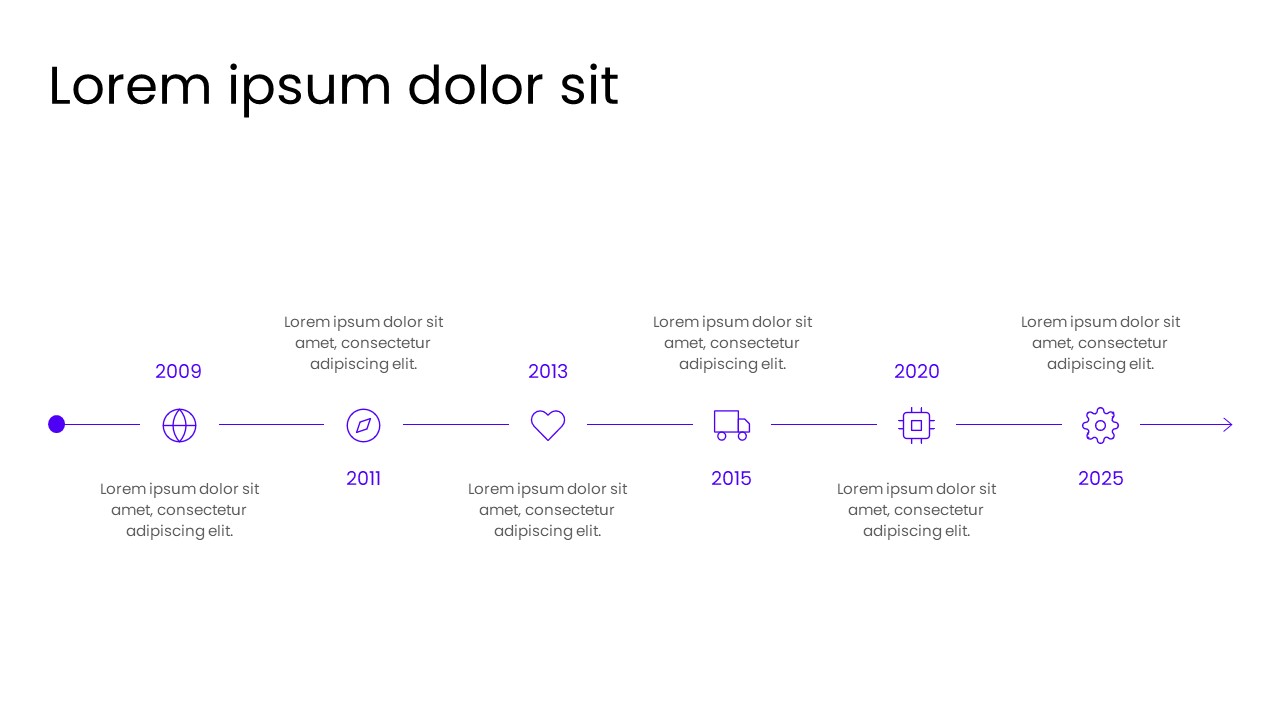 Lorem ipsum dolor sit

2009

Lorem ipsum dolor sit amet, consectetur adipiscing elit.

Lorem ipsum dolor sit amet, consectetur adipiscing elit.

2011

2013

Lorem ipsum dolor sit amet, consectetur adipiscing elit.

Lorem ipsum dolor sit amet, consectetur adipiscing elit.

2015

2020

Lorem ipsum dolor sit amet, consectetur adipiscing elit.

Lorem ipsum dolor sit amet, consectetur adipiscing elit.

2025